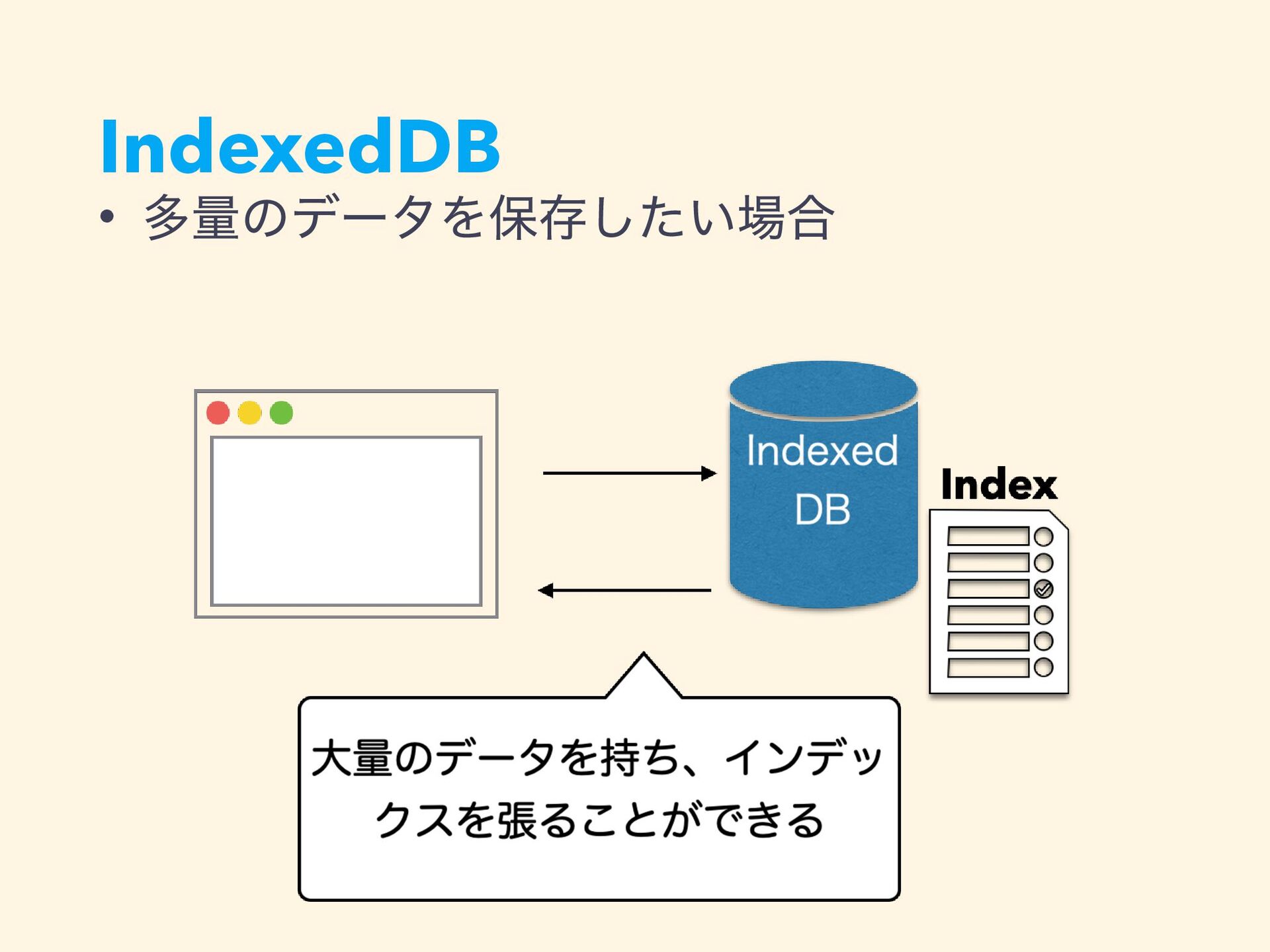 IndexedDB

• 多量のデータを保存したい場合

Indexed DB

Index

大量のデータを持ち、インデックスを張ることができる